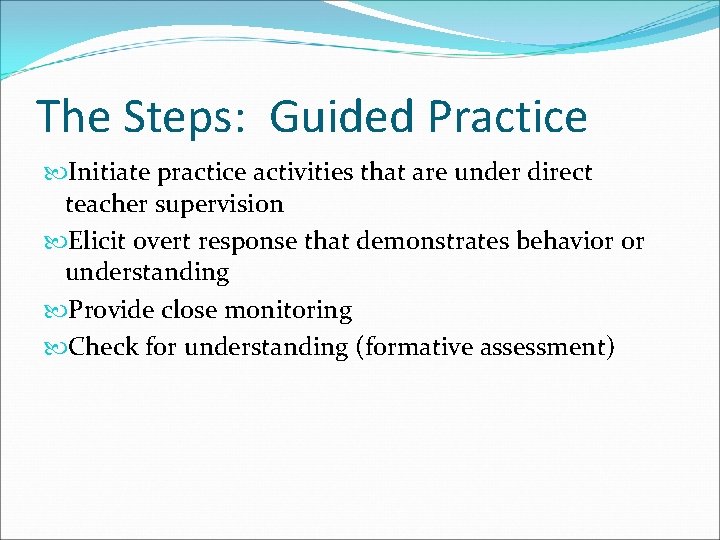 The Steps: Guided Practice

Initiate practice activities that are under direct teacher supervision

Elicit overt response that demonstrates behavior or understanding

Provide close monitoring

Check for understanding (formative assessment)